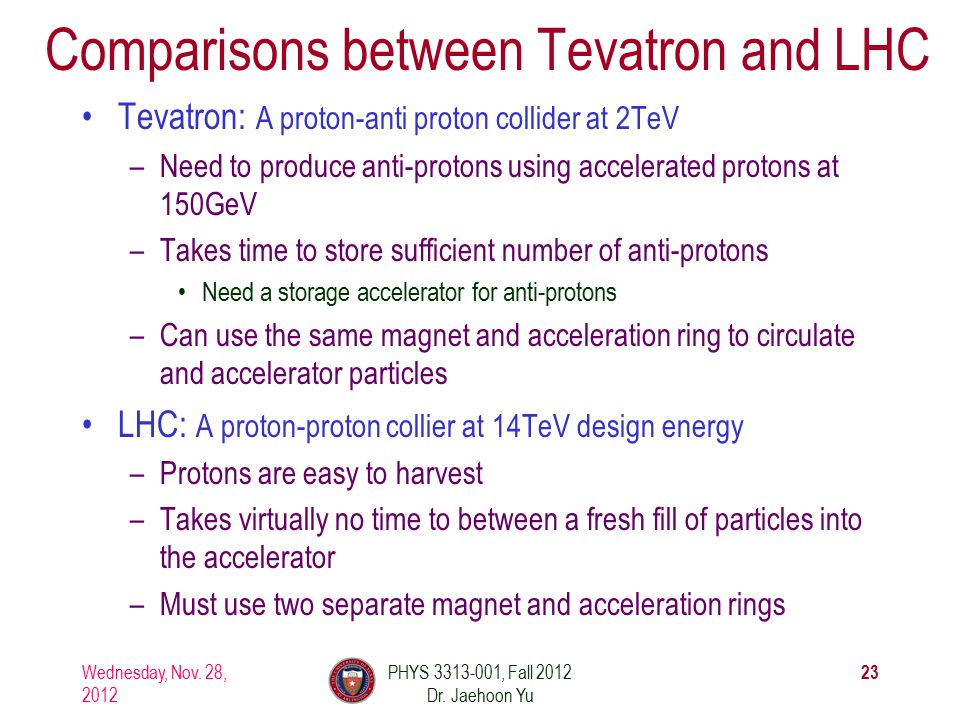 Comparisons between Tevatron and LHC

• Tevatron: A proton-anti proton collider at 2TeV
– Need to produce anti-protons using accelerated protons at 150GeV
– Takes time to store sufficient number of anti-protons
• Need a storage accelerator for anti-protons
– Can use the same magnet and acceleration ring to circulate and accelerator particles

• LHC: A proton-proton collier at 14TeV design energy
– Protons are easy to harvest
– Takes virtually no time to between a fresh fill of particles into the accelerator
– Must use two separate magnet and acceleration rings

Wednesday, Nov. 28, 2012

PHYS 3313-001, Fall 2012
Dr. Jaehoon Yu

23